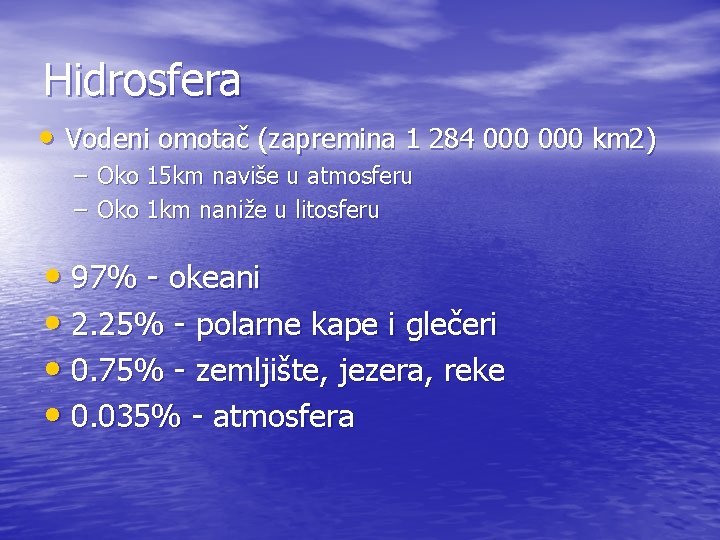 Hidrosfera

• Vodeni omotač (zapremina 1 284 000 000 km2)
– Oko 15km naviše u atmosferu
– Oko 1km naniže u litosferu

• 97% - okeani
• 2.25% - polarne kape i glečeri
• 0.75% - zemljište, jezera, reke
• 0.035% - atmosfera